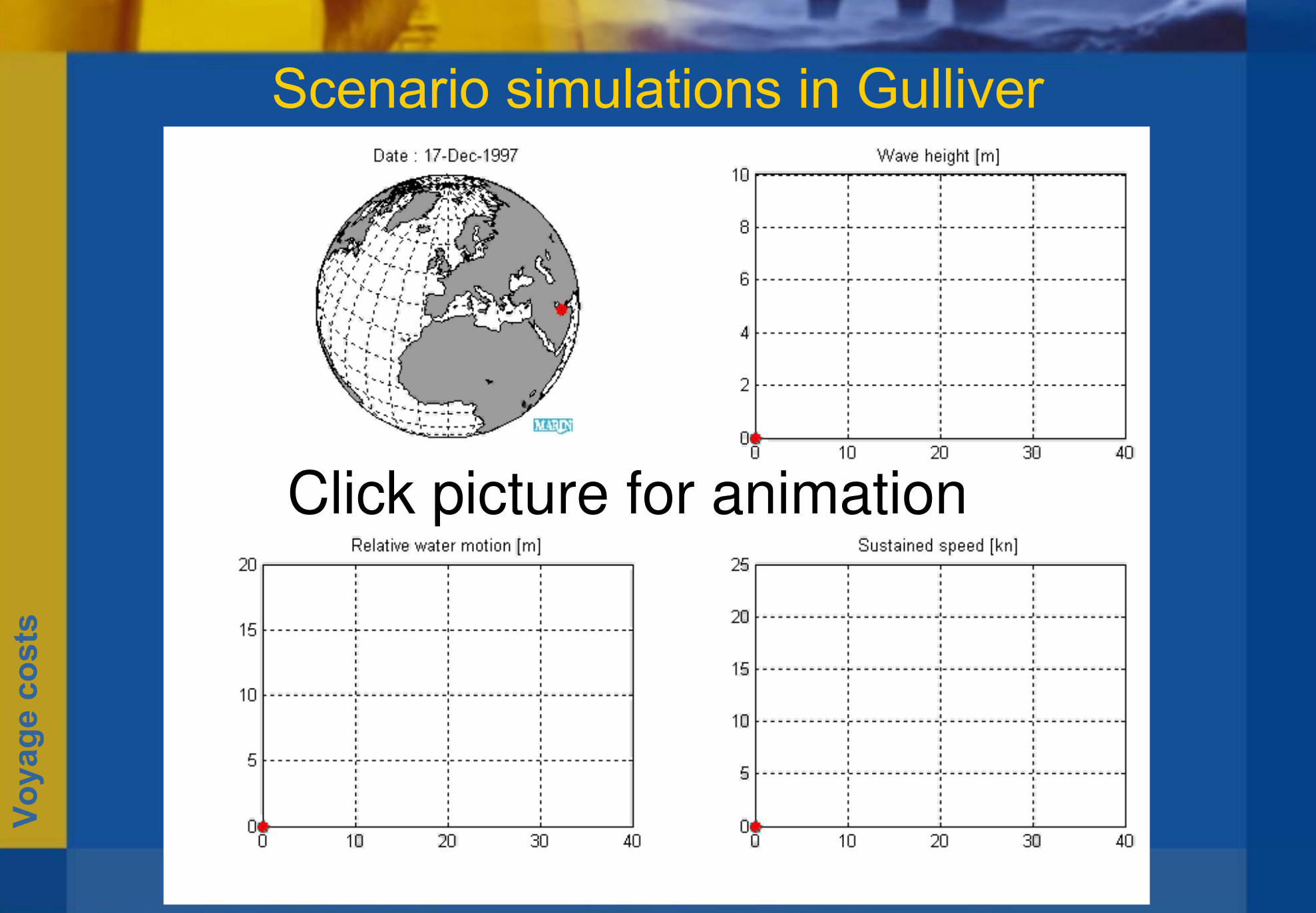 Scenario simulations in Gulliver

Date : 17-Dec-1997

MARIN

Wave height [m]

10
8
6
4
2
0
0 10 20 30 40

Click picture for animation

Relative water motion [m]

20
15
10
5
0
0 10 20 30 40

Sustained speed [kn]

25
20
15
10
5
0
0 10 20 30 40

Voyage costs